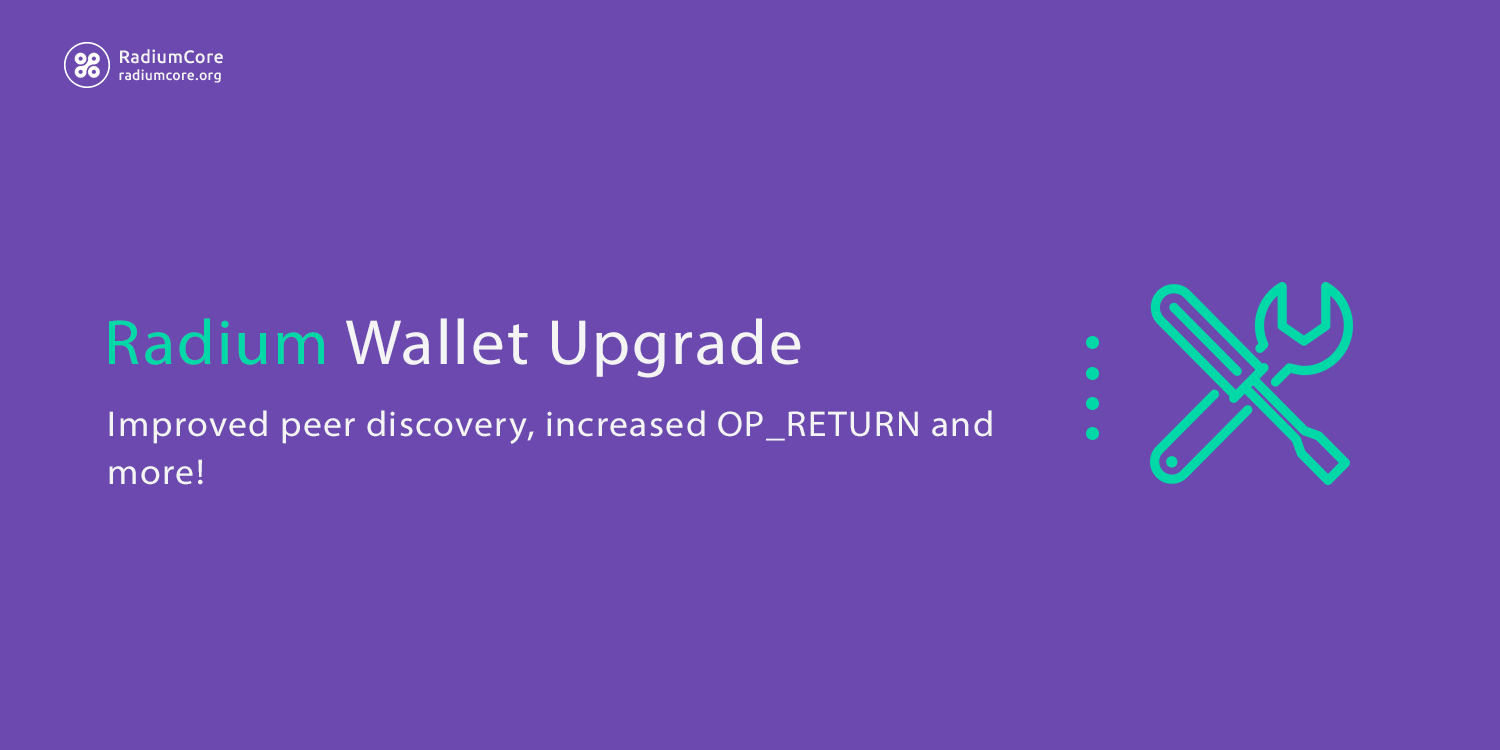 RadiumCore
radiumcore.org

Radium Wallet Upgrade

Improved peer discovery, increased OP_RETURN and more!